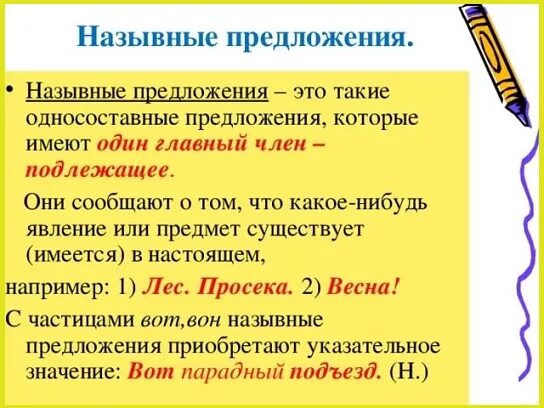 Назывные предложения.

• Назывные предложения – это такие односоставные предложения, которые имеют один главный член – подлежащее.

Они сообщают о том, что какое-нибудь явление или предмет существует (имеется) в настоящем,

например: 1) Лес. Просека. 2) Весна!

С частицами вот,вон назывные предложения приобретают указательное значение: Вот парадный подъезд. (Н.)